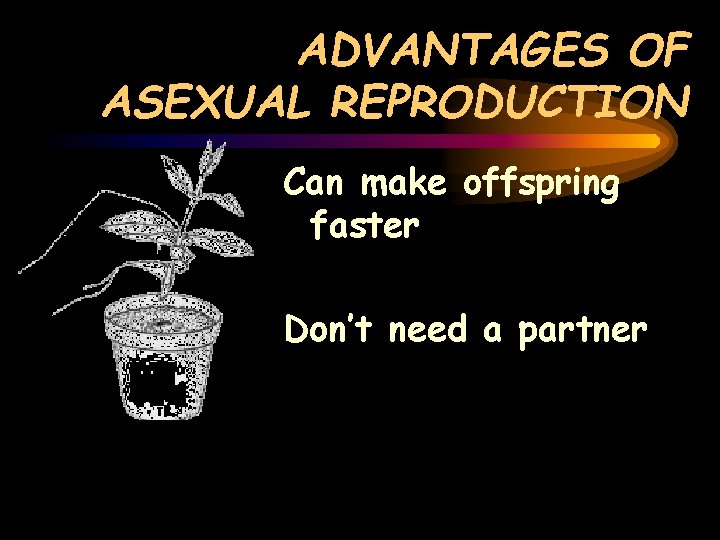 ADVANTAGES OF ASEXUAL REPRODUCTION

Can make offspring faster

Don't need a partner